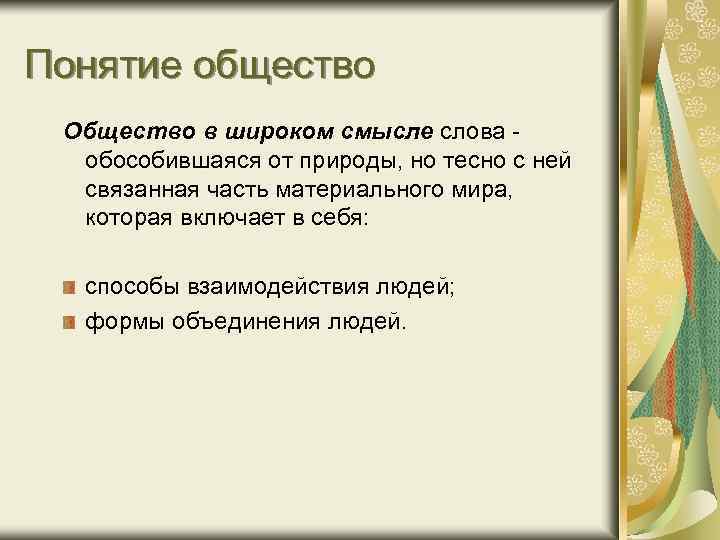 Понятие общество

Общество в широком смысле слова - обособившаяся от природы, но тесно с ней связанная часть материального мира, которая включает в себя:

способы взаимодействия людей;
формы объединения людей.